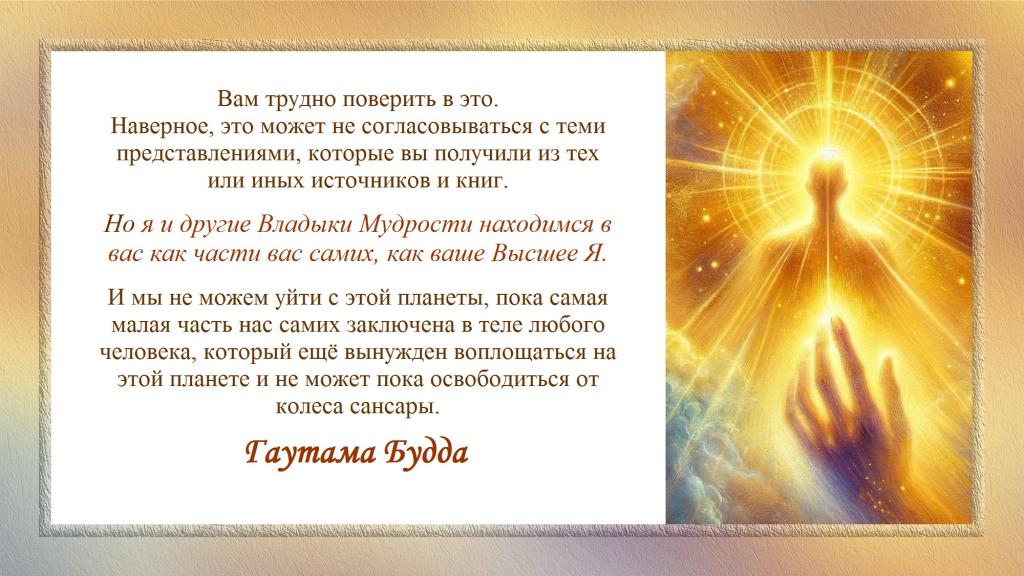 Вам трудно поверить в это.
Наверное, это может не согласовываться с теми представлениями, которые вы получили из тех или иных источников и книг.

Но я и другие Владыки Мудрости находимся в вас как части вас самих, как ваше Высшее Я.

И мы не можем уйти с этой планеты, пока самая малая часть нас самих заключена в теле любого человека, который ещё вынужден воплощаться на этой планете и не может пока освободиться от колеса сансары.

Гаутама Будда